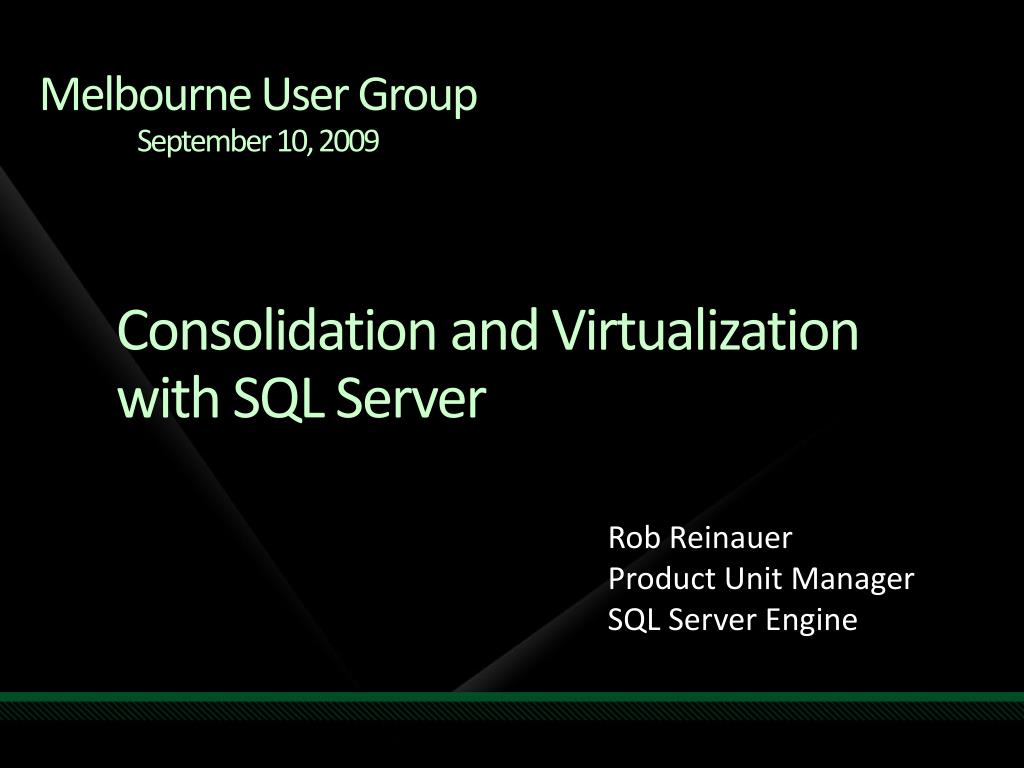 Melbourne User Group
September 10, 2009

Consolidation and Virtualization with SQL Server

Rob Reinauer
Product Unit Manager
SQL Server Engine